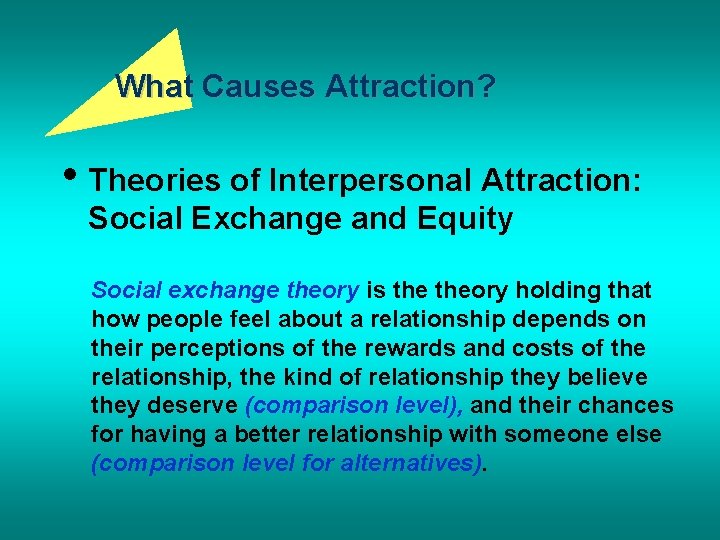 What Causes Attraction?

• Theories of Interpersonal Attraction: Social Exchange and Equity

Social exchange theory is the theory holding that how people feel about a relationship depends on their perceptions of the rewards and costs of the relationship, the kind of relationship they believe they deserve (comparison level), and their chances for having a better relationship with someone else (comparison level for alternatives).